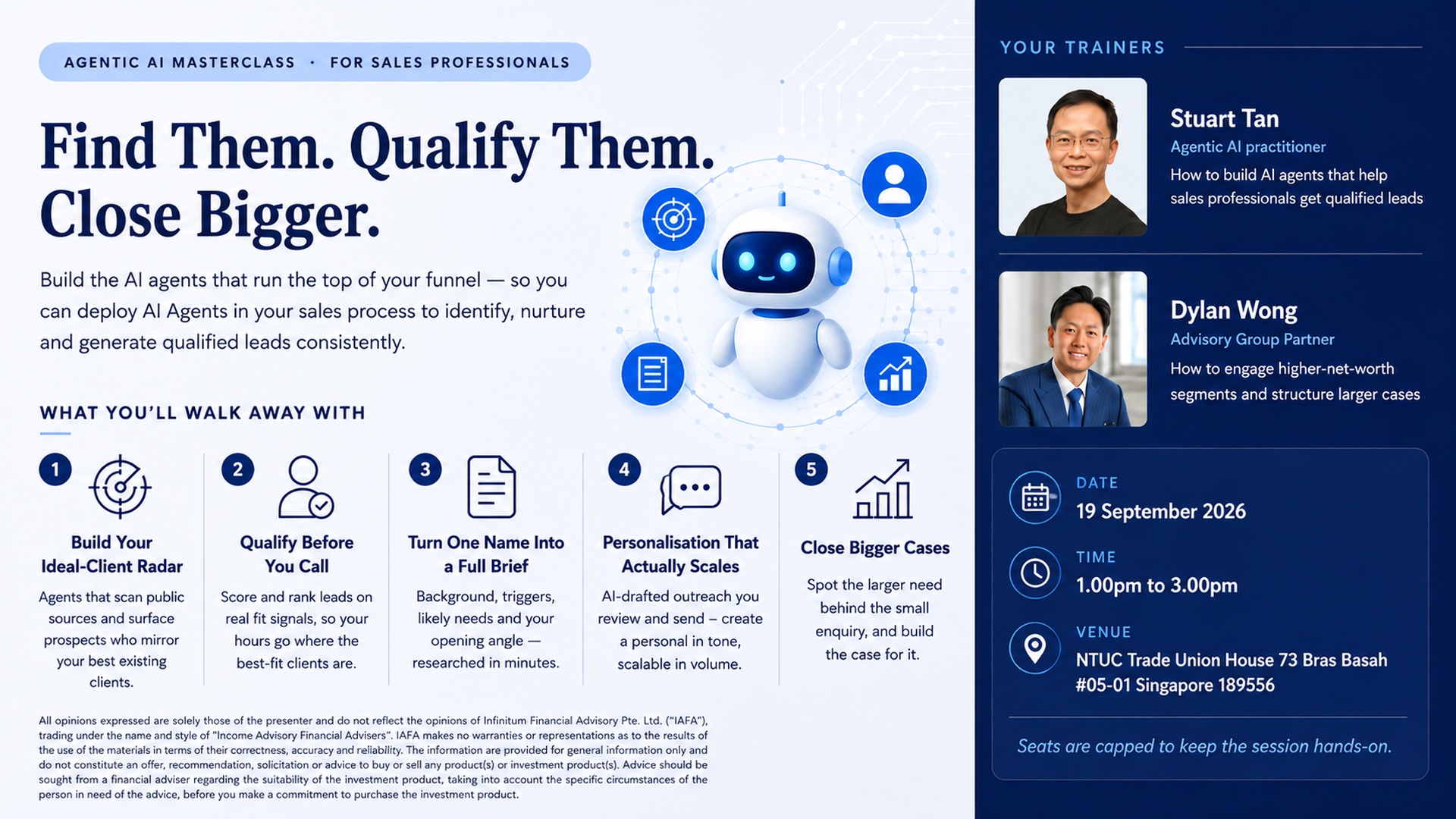 AGENTIC AI MASTERCLASS · FOR SALES PROFESSIONALS

Find Them. Qualify Them. Close Bigger.

Build the AI agents that run the top of your funnel — so you can deploy AI Agents in your sales process to identify, nurture and generate qualified leads consistently.

WHAT YOU'LL WALK AWAY WITH

1
Build Your Ideal-Client Radar
Agents that scan public sources and surface prospects who mirror your best existing clients.

2
Qualify Before You Call
Score and rank leads on real fit signals, so your hours go where the best-fit clients are.

3
Turn One Name Into a Full Brief
Background, triggers, likely needs and your opening angle — researched in minutes.

4
Personalisation That Actually Scales
AI-drafted outreach you review and send – create a personal in tone, scalable in volume.

5
Close Bigger Cases
Spot the larger need behind the small enquiry, and build the case for it.

All opinions expressed are solely those of the presenter and do not reflect the opinions of Infinitum Financial Advisory Pte. Ltd. ("IAFA"), trading under the name and style of "Income Advisory Financial Advisers". IAFA makes no warranties or representations as to the results of the use of the materials in terms of their correctness, accuracy and reliability. The information are provided for general information only and do not constitute an offer, recommendation, solicitation or advice to buy or sell any product(s) or investment product(s). Advice should be sought from a financial adviser regarding the suitability of the investment product, taking into account the specific circumstances of the person in need of the advice, before you make a commitment to purchase the investment product.

YOUR TRAINERS

Stuart Tan
Agentic AI practitioner
How to build AI agents that help sales professionals get qualified leads

Dylan Wong
Advisory Group Partner
How to engage higher-net-worth segments and structure larger cases

DATE
19 September 2026

TIME
1.00pm to 3.00pm

VENUE
NTUC Trade Union House 73 Bras Basah #05-01 Singapore 189556

Seats are capped to keep the session hands-on.